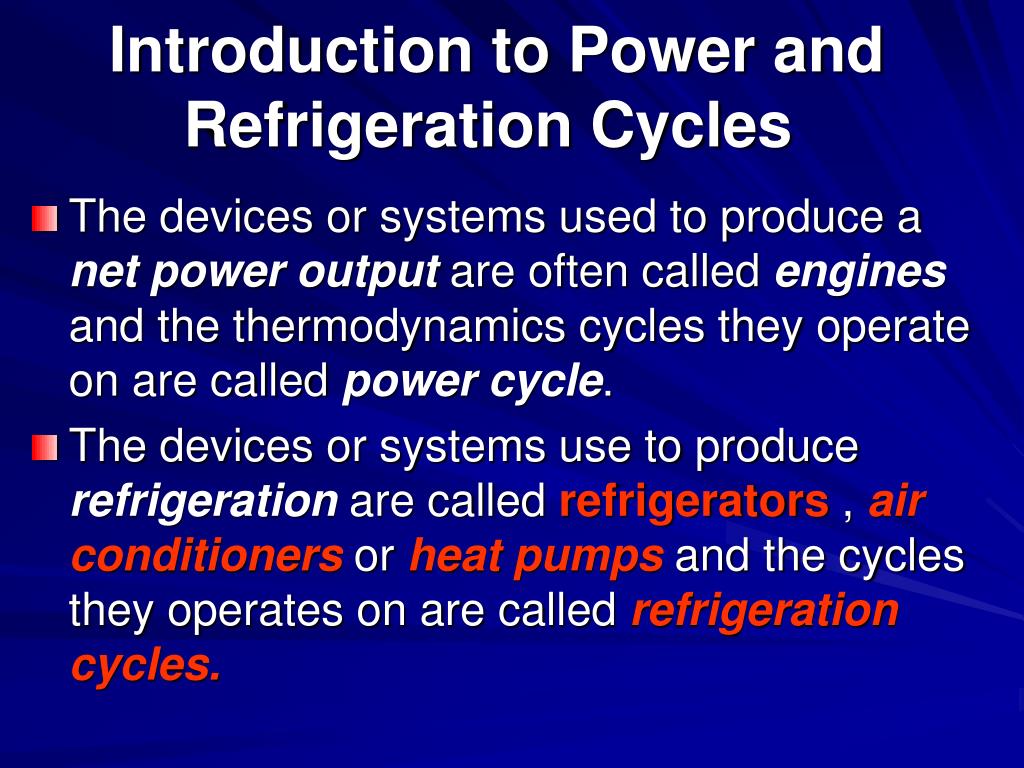 Introduction to Power and Refrigeration Cycles

The devices or systems used to produce a net power output are often called engines and the thermodynamics cycles they operate on are called power cycle.

The devices or systems use to produce refrigeration are called refrigerators , air conditioners or heat pumps and the cycles they operates on are called refrigeration cycles.